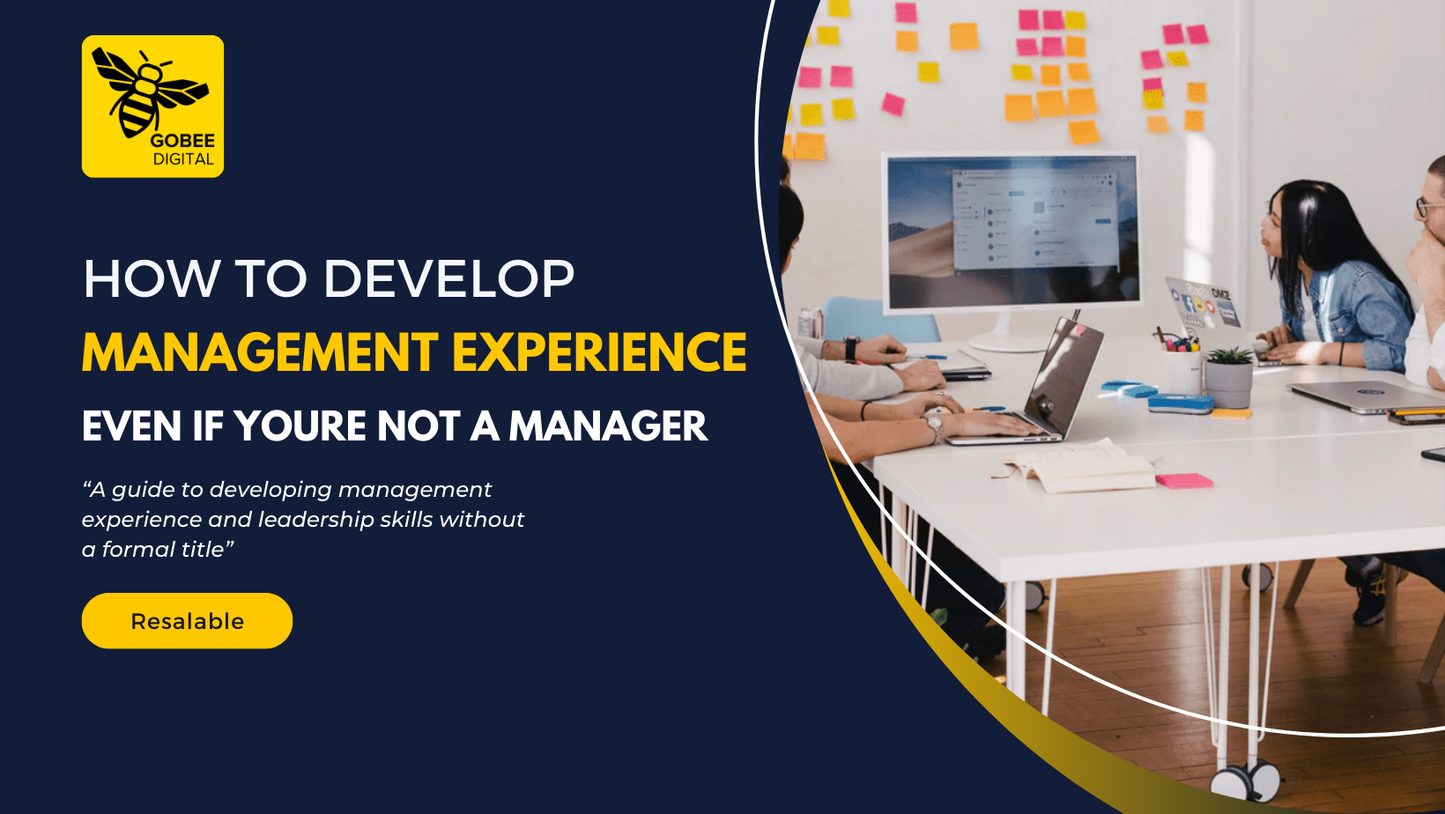 GOBEE
DIGITAL

HOW TO DEVELOP
MANAGEMENT EXPERIENCE
EVEN IF YOURE NOT A MANAGER

“A guide to developing management experience and leadership skills without a formal title”

Resalable